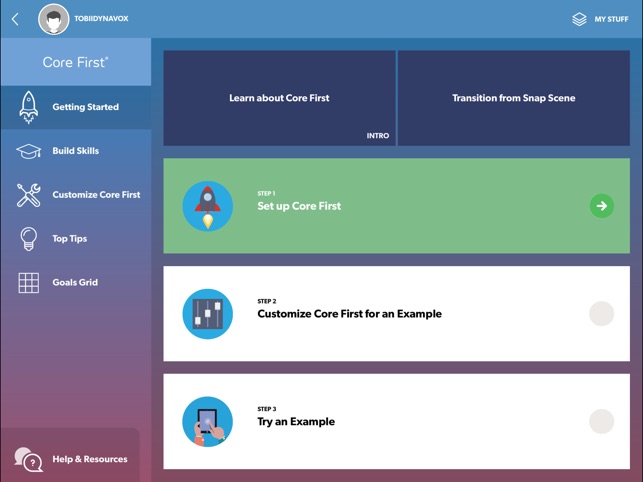 TOBIIDYNAVOX

MY STUFF

Core First®

Getting Started

Build Skills

Customize Core First

Top Tips

Goals Grid

Help & Resources

Learn about Core First

INTRO

Transition from Snap Scene

STEP 1
Set up Core First

STEP 2
Customize Core First for an Example

STEP 3
Try an Example